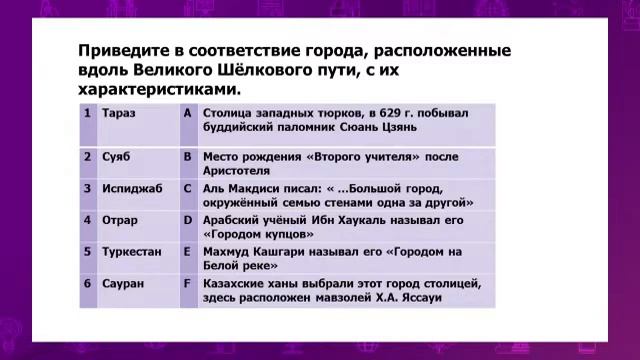 Приведите в соответствие города, расположенные вдоль Великого Шёлкового пути, с их характеристиками.

| 1 | Тараз | A | Столица западных тюрков, в 629 г. побывал буддийский паломник Сюань Цзянь |
|---|---|---|---|
| 2 | Суяб | B | Место рождения «Второго учителя» после Аристотеля |
| 3 | Испиджаб | C | Аль Макдиси писал: « ...Большой город, окружённый семью стенами одна за другой» |
| 4 | Отрар | D | Арабский учёный Ибн Хаукаль называл его «Городом купцов» |
| 5 | Туркестан | E | Махмуд Кашгари называл его «Городом на Белой реке» |
| 6 | Сауран | F | Казахские ханы выбрали этот город столицей, здесь расположен мавзолей Х.А. Яссауи |